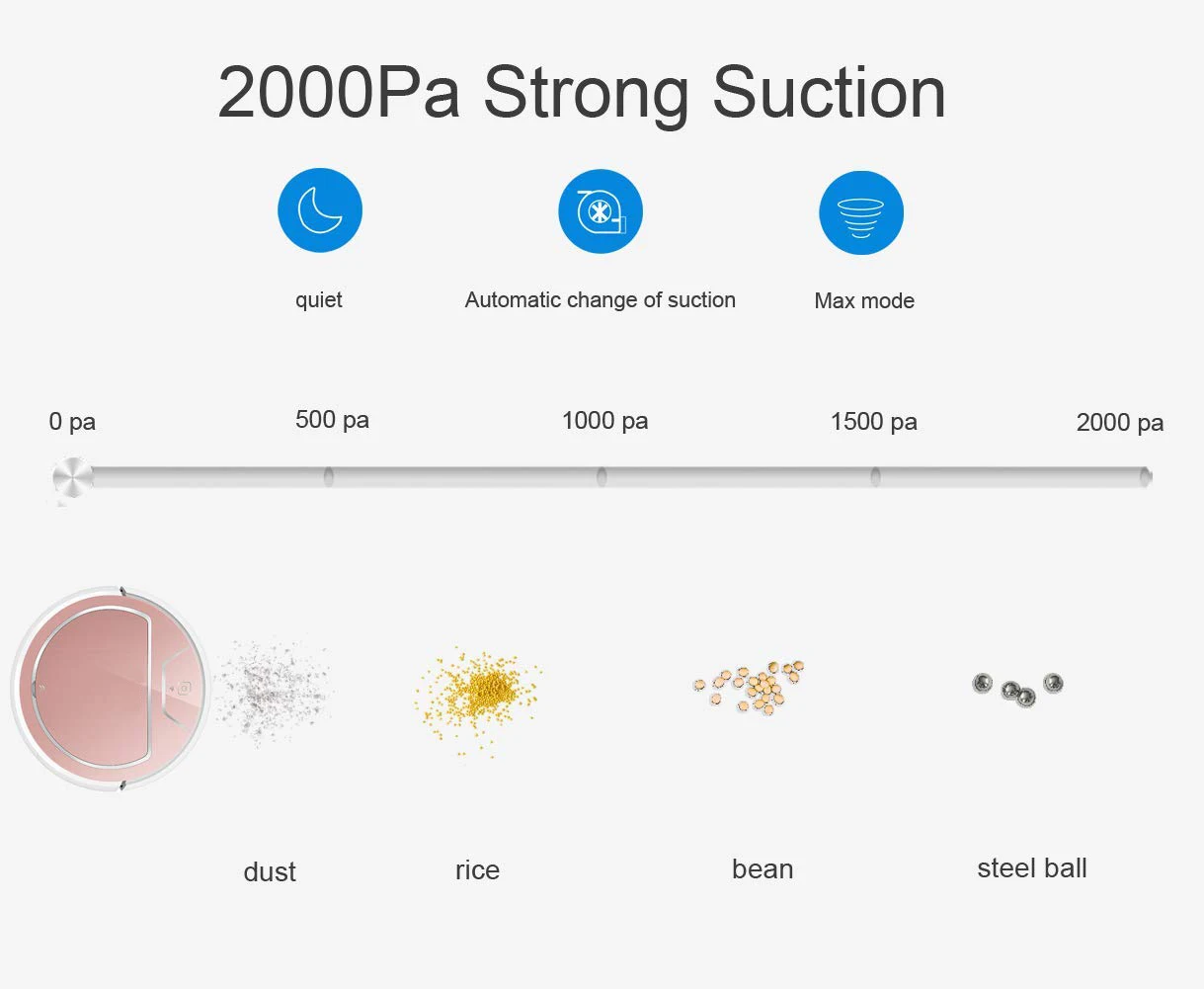 2000Pa Strong Suction

quiet

Automatic change of suction

Max mode

0 pa

500 pa

1000 pa

1500 pa

2000 pa

dust

rice

bean

steel ball